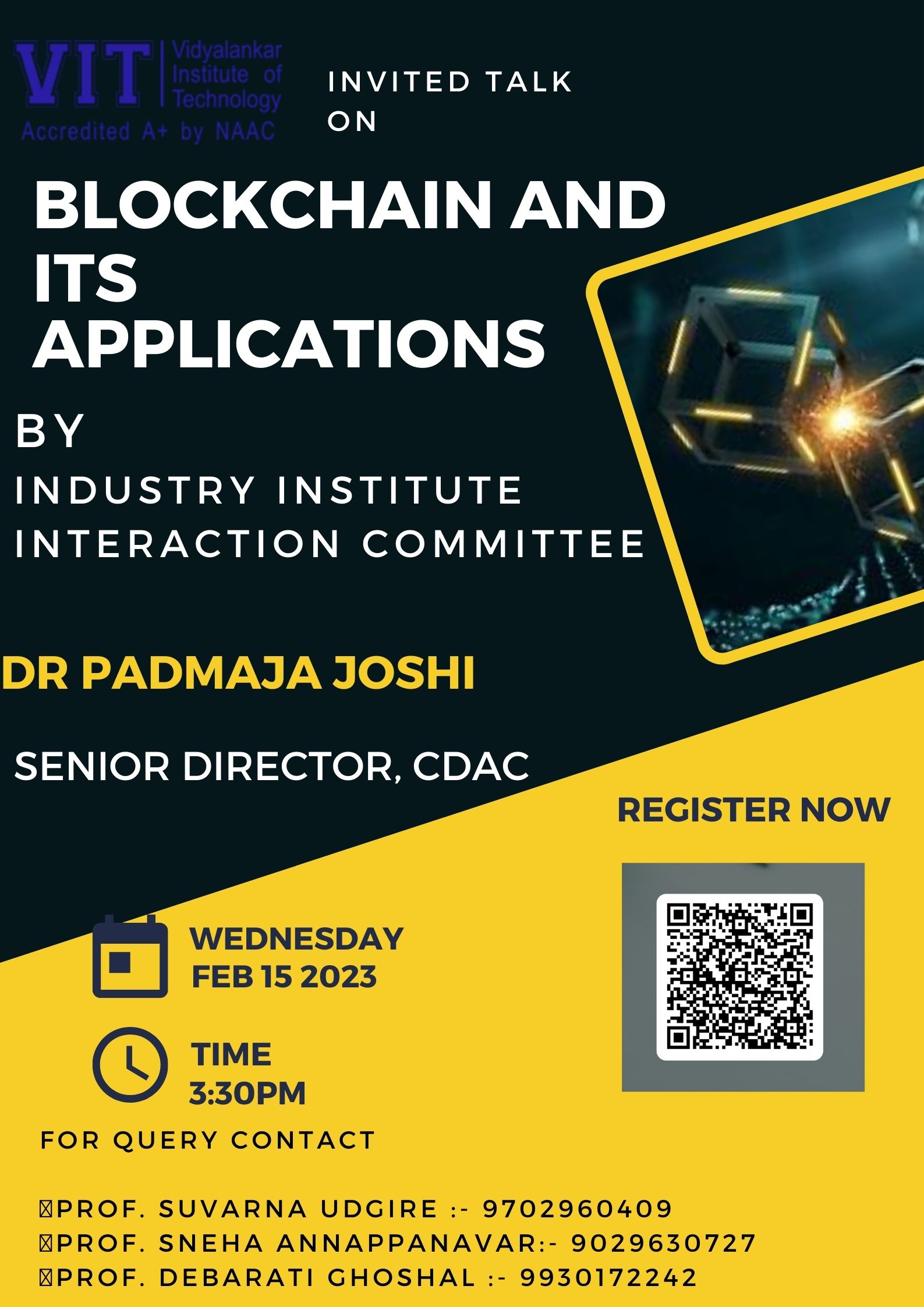 VIT Vidyalankar Institute of Technology
Accredited A+ by NAAC

INVITED TALK ON

BLOCKCHAIN AND ITS APPLICATIONS

BY
INDUSTRY INSTITUTE INTERACTION COMMITTEE

DR PADMAJA JOSHI

SENIOR DIRECTOR, CDAC

REGISTER NOW

WEDNESDAY
FEB 15 2023

TIME
3:30PM

FOR QUERY CONTACT

PROF. SUVARNA UDGIRE :- 9702960409
PROF. SNEHA ANNAPPANAVAR:- 9029630727
PROF. DEBARATI GHOSHAL :- 9930172242